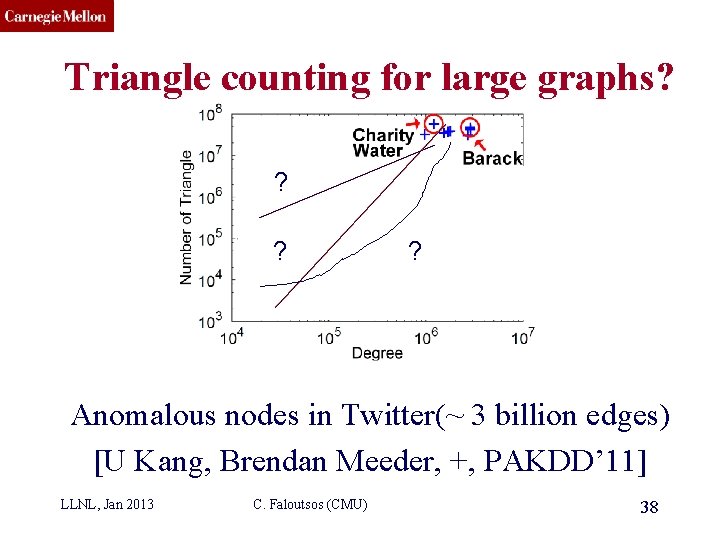 Carnegie Mellon

Triangle counting for large graphs?

$10^8$
$10^7$
$10^6$
$10^5$
$10^4$
$10^3$
Number of Triangle

Charity Water

Barack

?

?

?

$10^4$ $10^5$ $10^6$ $10^7$
Degree

Anomalous nodes in Twitter(~ 3 billion edges)
[U Kang, Brendan Meeder, +, PAKDD'11]

LLNL, Jan 2013

C. Faloutsos (CMU)

38